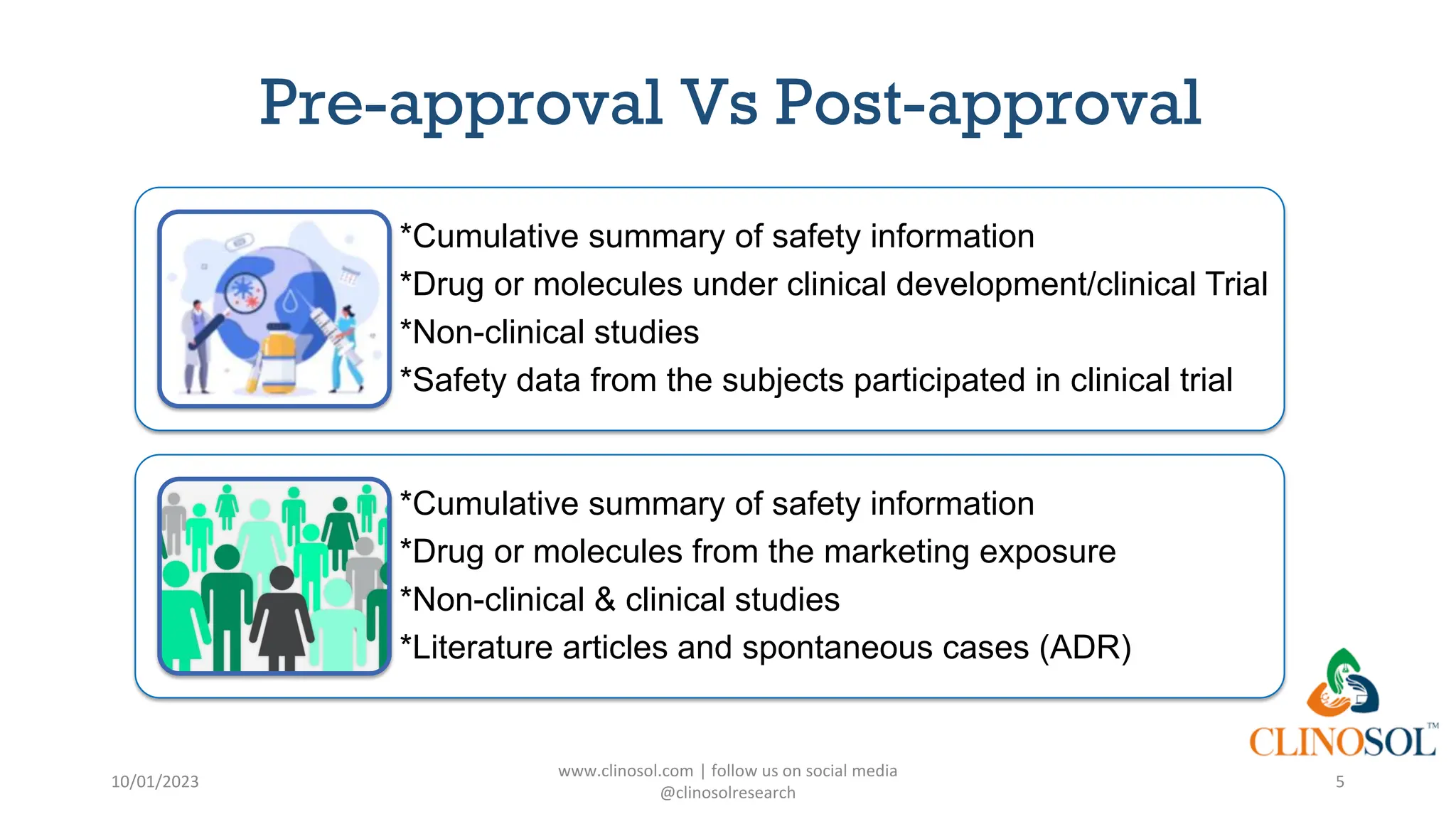 Pre-approval Vs Post-approval

*Cumulative summary of safety information
*Drug or molecules under clinical development/clinical Trial
*Non-clinical studies
*Safety data from the subjects participated in clinical trial

*Cumulative summary of safety information
*Drug or molecules from the marketing exposure
*Non-clinical & clinical studies
*Literature articles and spontaneous cases (ADR)

CLINOSOL™

10/01/2023

www.clinosol.com | follow us on social media
@clinosolresearch

5